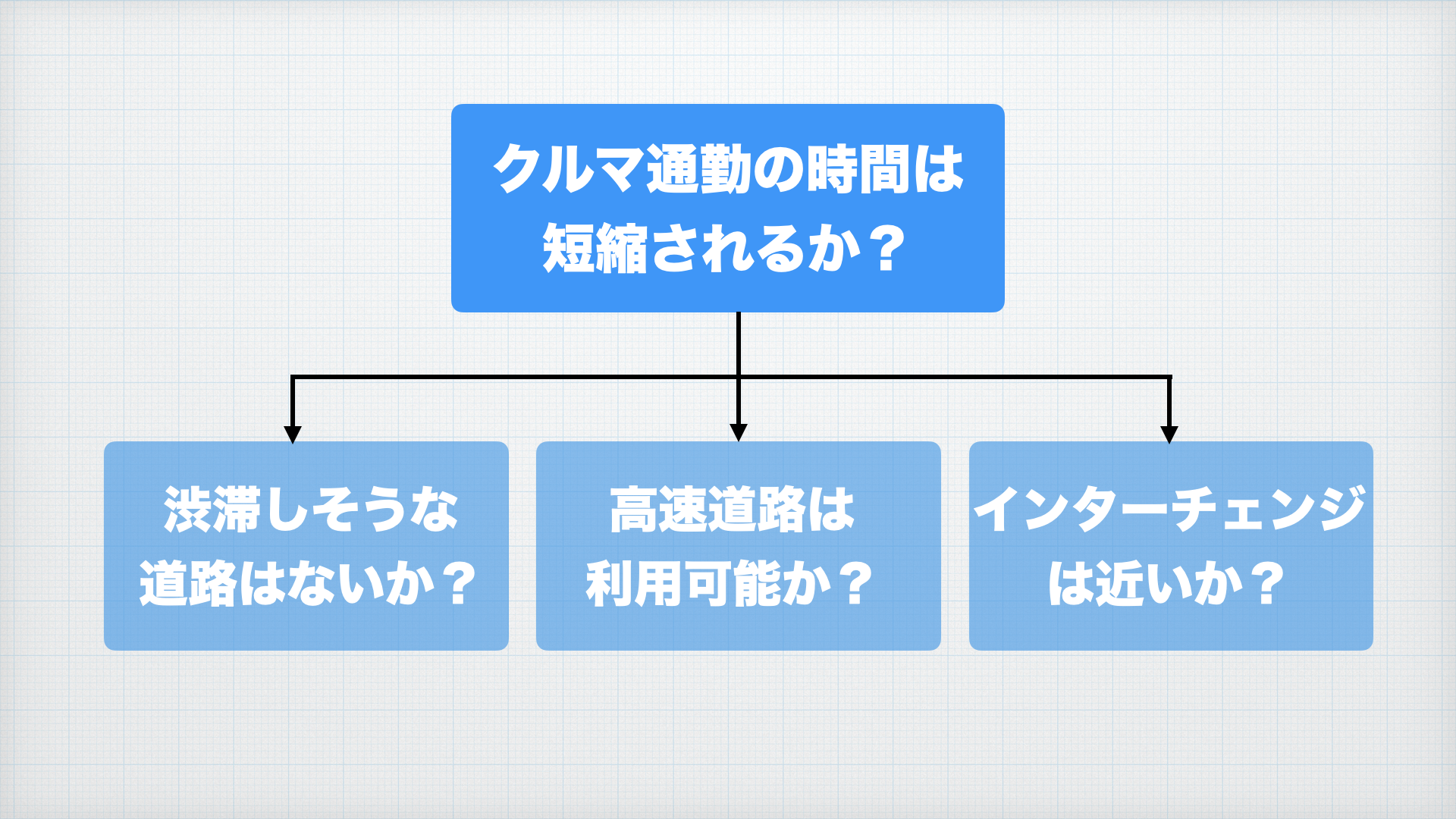 クルマ通勤の時間は短縮されるか？

渋滞しそうな道路はないか？

高速道路は利用可能か？

インターチェンジは近いか？